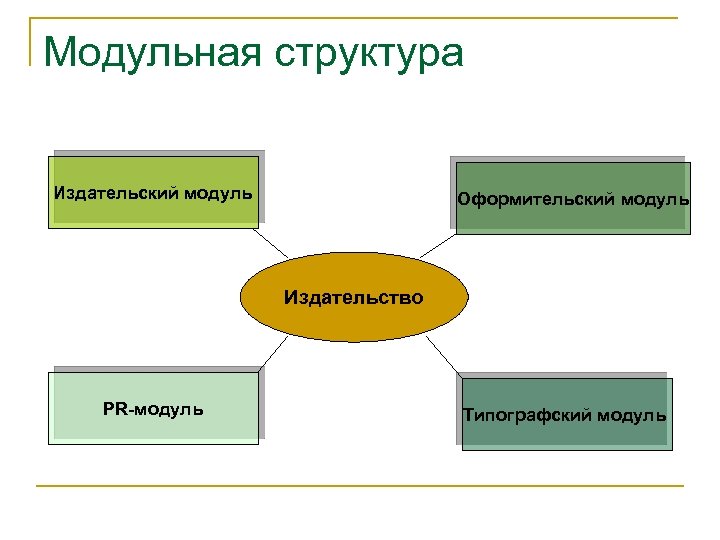 Модульная структура

Издательский модуль

Оформительский модуль

Издательство

PR-модуль

Типографский модуль